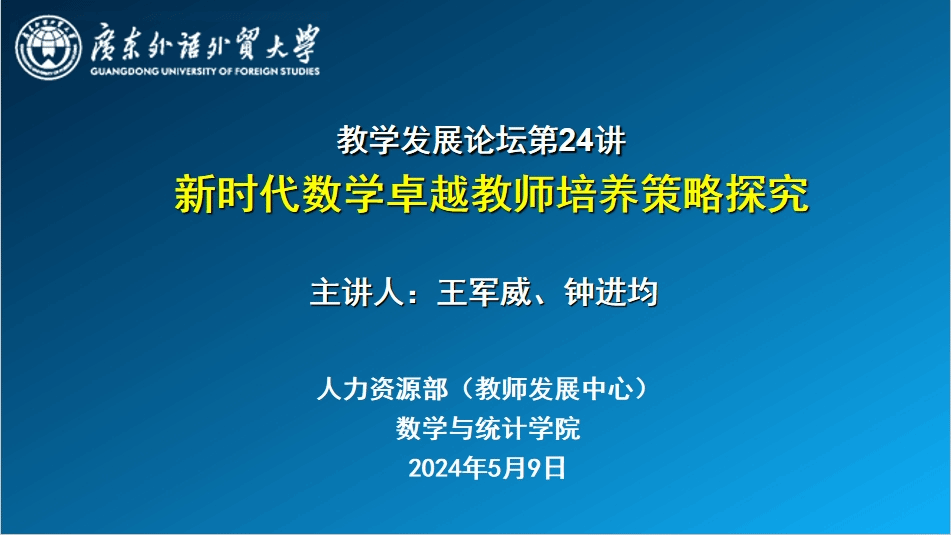 廣東外語外貿大學
GUANGDONG UNIVERSITY OF FOREIGN STUDIES

教学发展论坛第24讲
新时代数学卓越教师培养策略探究

主讲人：王军威、钟进均

人力资源部（教师发展中心）
数学与统计学院
2024年5月9日